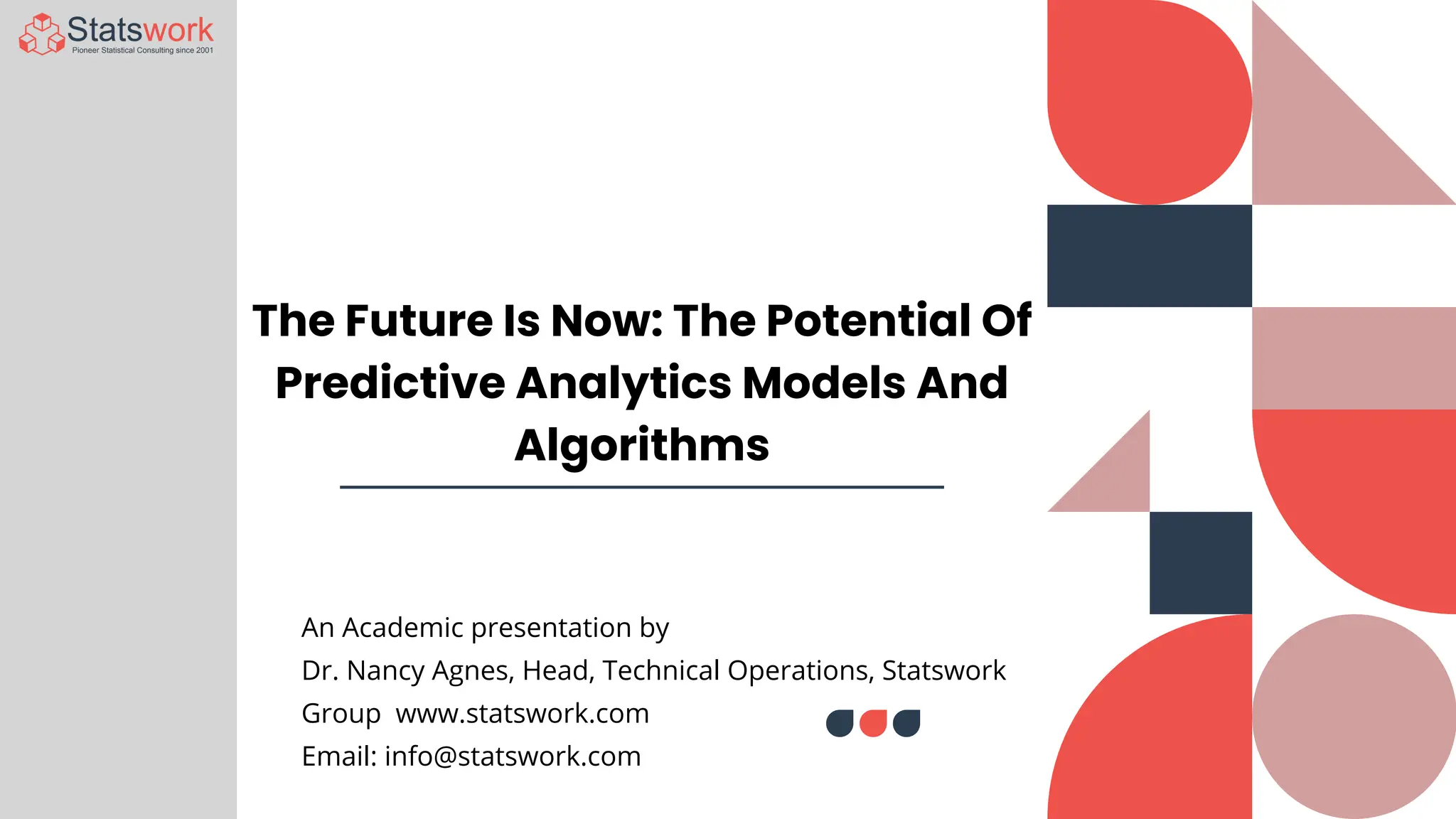 Statswork
Pioneer Statistical Consulting since 2001

The Future Is Now: The Potential Of Predictive Analytics Models And Algorithms

An Academic presentation by
Dr. Nancy Agnes, Head, Technical Operations, Statswork
Group www.statswork.com
Email: info@statswork.com